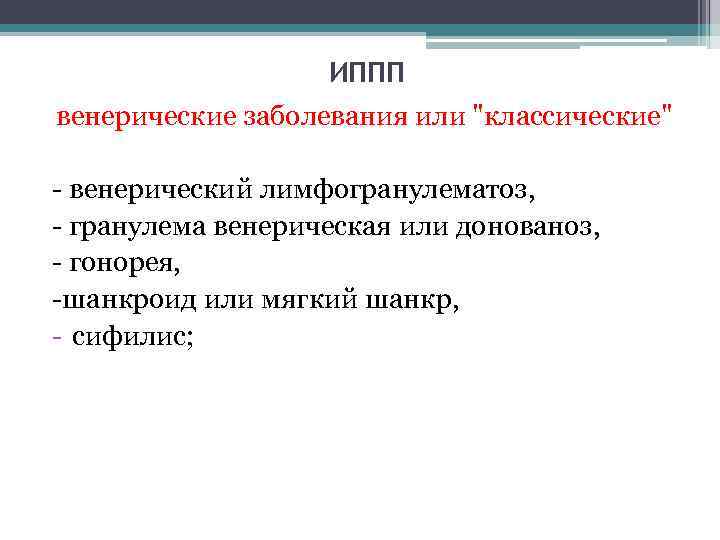 ИППП

венерические заболевания или "классические"

- венерический лимфогранулематоз,
- гранулема венерическая или донованоз,
- гонорея,
-шанкроид или мягкий шанкр,
- сифилис;